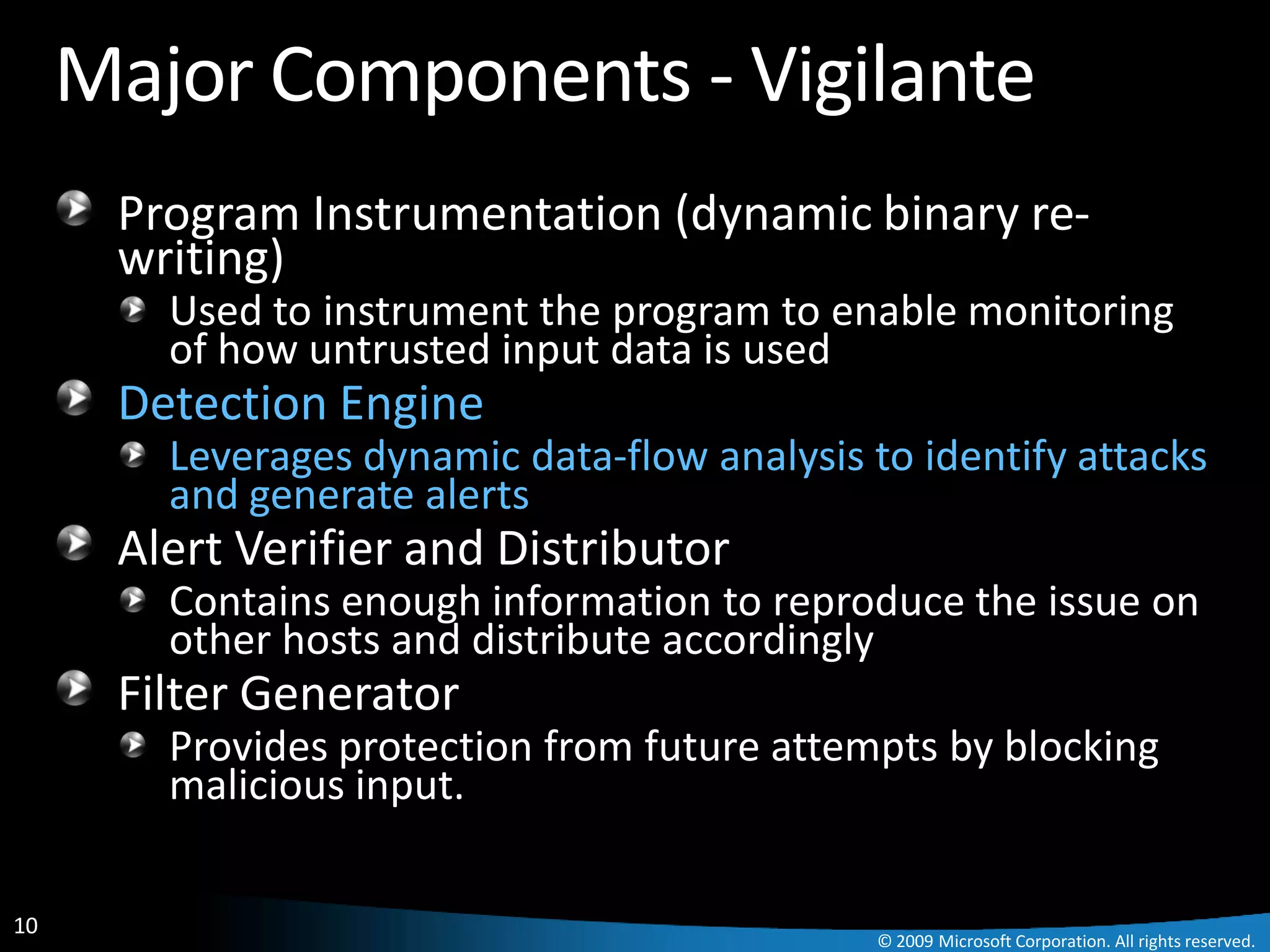 Major Components - Vigilante

Program Instrumentation (dynamic binary re-writing)

Used to instrument the program to enable monitoring of how untrusted input data is used

Detection Engine

Leverages dynamic data-flow analysis to identify attacks and generate alerts

Alert Verifier and Distributor

Contains enough information to reproduce the issue on other hosts and distribute accordingly

Filter Generator

Provides protection from future attempts by blocking malicious input.

10

© 2009 Microsoft Corporation. All rights reserved.